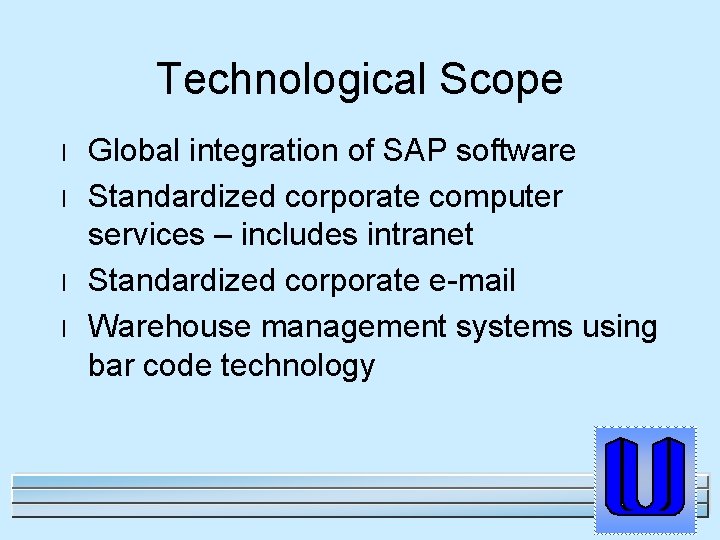 Technological Scope

l Global integration of SAP software
l Standardized corporate computer services – includes intranet
l Standardized corporate e-mail
l Warehouse management systems using bar code technology